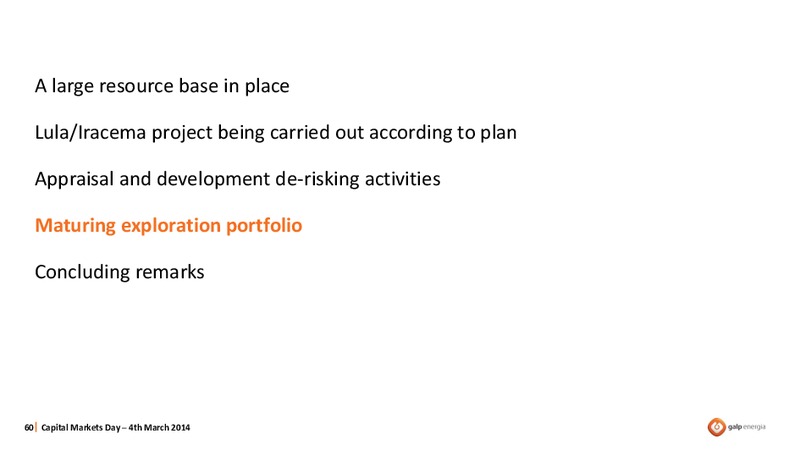 A large resource base in place

Lula/Iracema project being carried out according to plan

Appraisal and development de-risking activities

Maturing exploration portfolio

Concluding remarks

60 | Capital Markets Day – 4th March 2014

galp energia